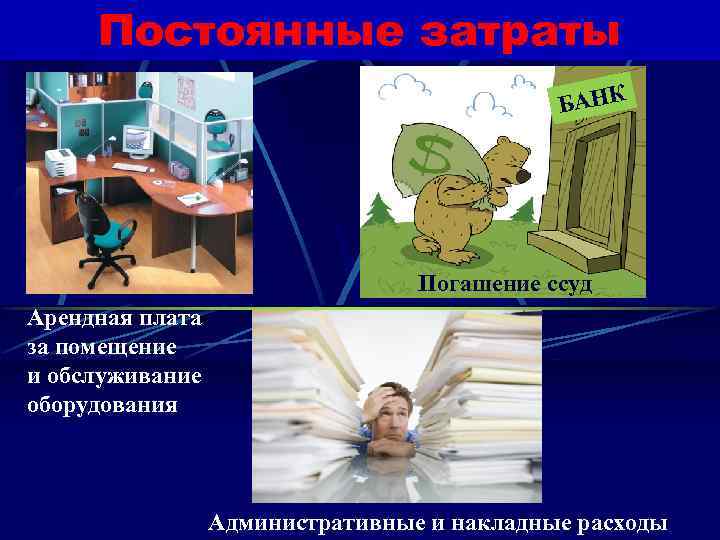 Постоянные затраты

БАНК

$

Погашение ссуд

Арендная плата за помещение и обслуживание оборудования

Административные и накладные расходы